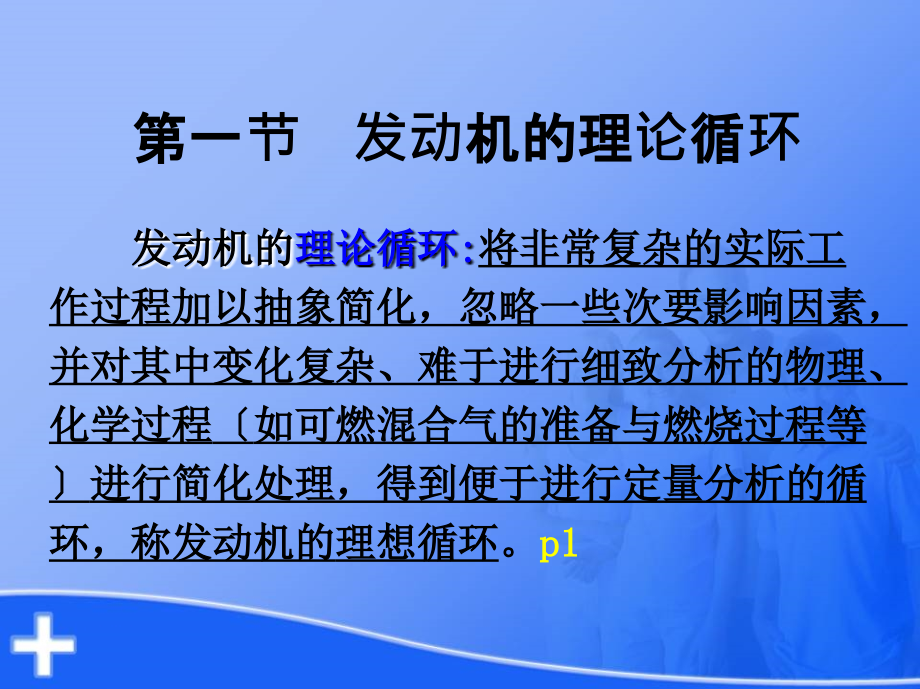 第一节　发动机的理论循环

发动机的理论循环:将非常复杂的实际工作过程加以抽象简化，忽略一些次要影响因素，并对其中变化复杂、难于进行细致分析的物理、化学过程〔如可燃混合气的准备与燃烧过程等〕进行简化处理，得到便于进行定量分析的循环，称发动机的理想循环。p1